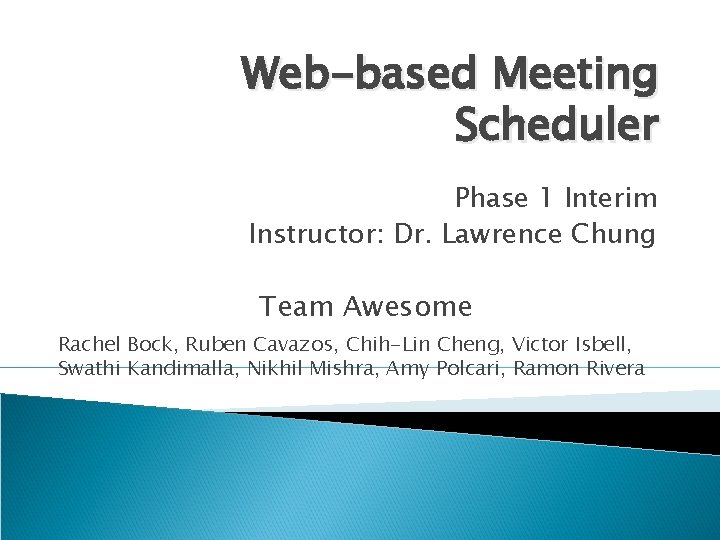 Web-based Meeting Scheduler

Phase 1 Interim
Instructor: Dr. Lawrence Chung

Team Awesome

Rachel Bock, Ruben Cavazos, Chih-Lin Cheng, Victor Isbell, Swathi Kandimalla, Nikhil Mishra, Amy Polcari, Ramon Rivera